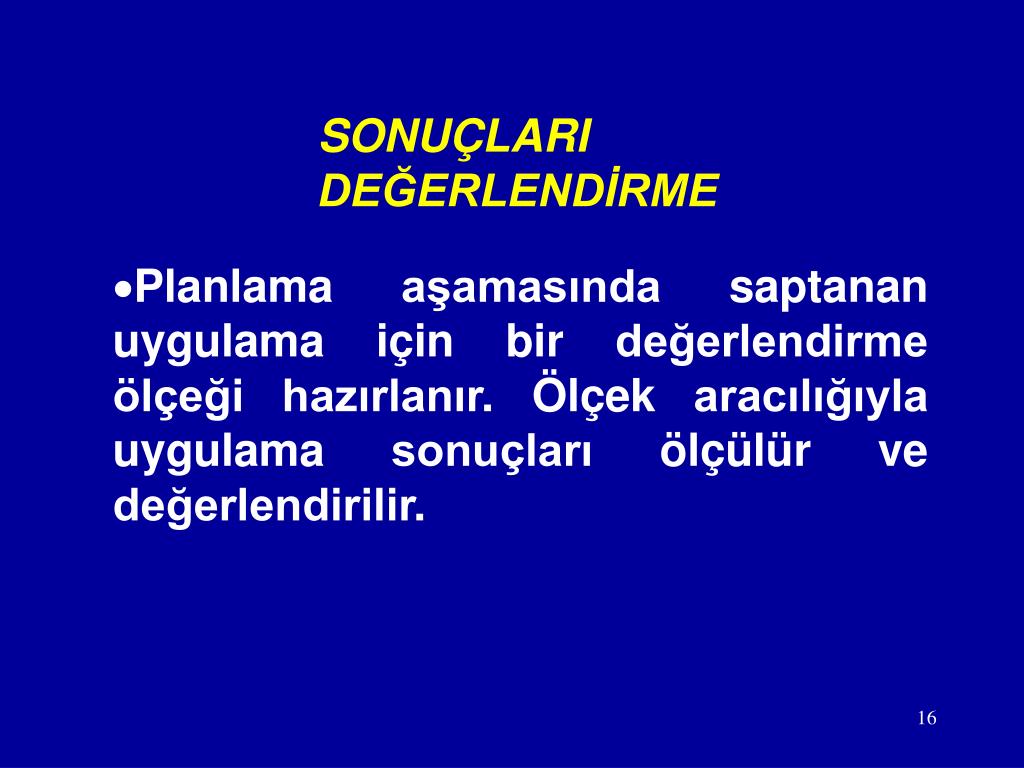 SONUÇLARI DEĞERLENDİRME

•Planlama aşamasında saptanan uygulama için bir değerlendirme ölçeği hazırlanır. Ölçek aracılığıyla uygulama sonuçları ölçülür ve değerlendirilir.

16